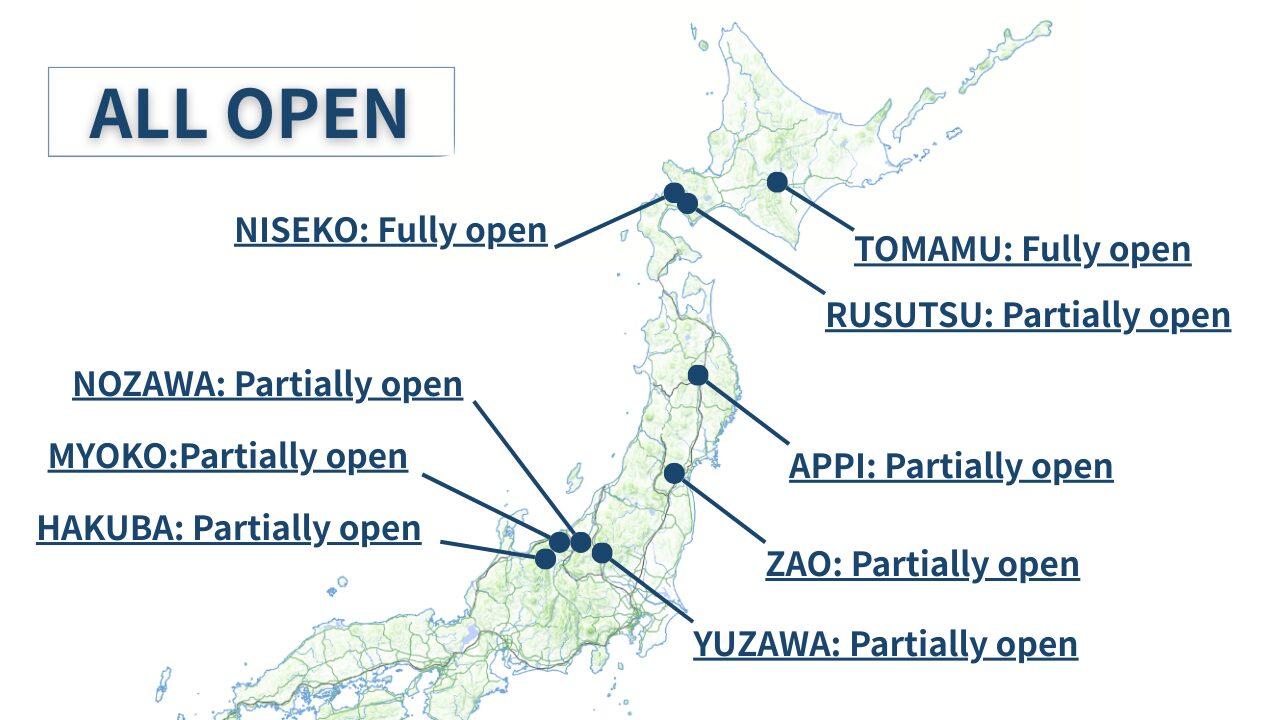 ALL OPEN

NISEKO: Fully open

TOMAMU: Fully open

RUSUTSU: Partially open

NOZAWA: Partially open

MYOKO:Partially open

HAKUBA: Partially open

APPI: Partially open

ZAO: Partially open

YUZAWA: Partially open